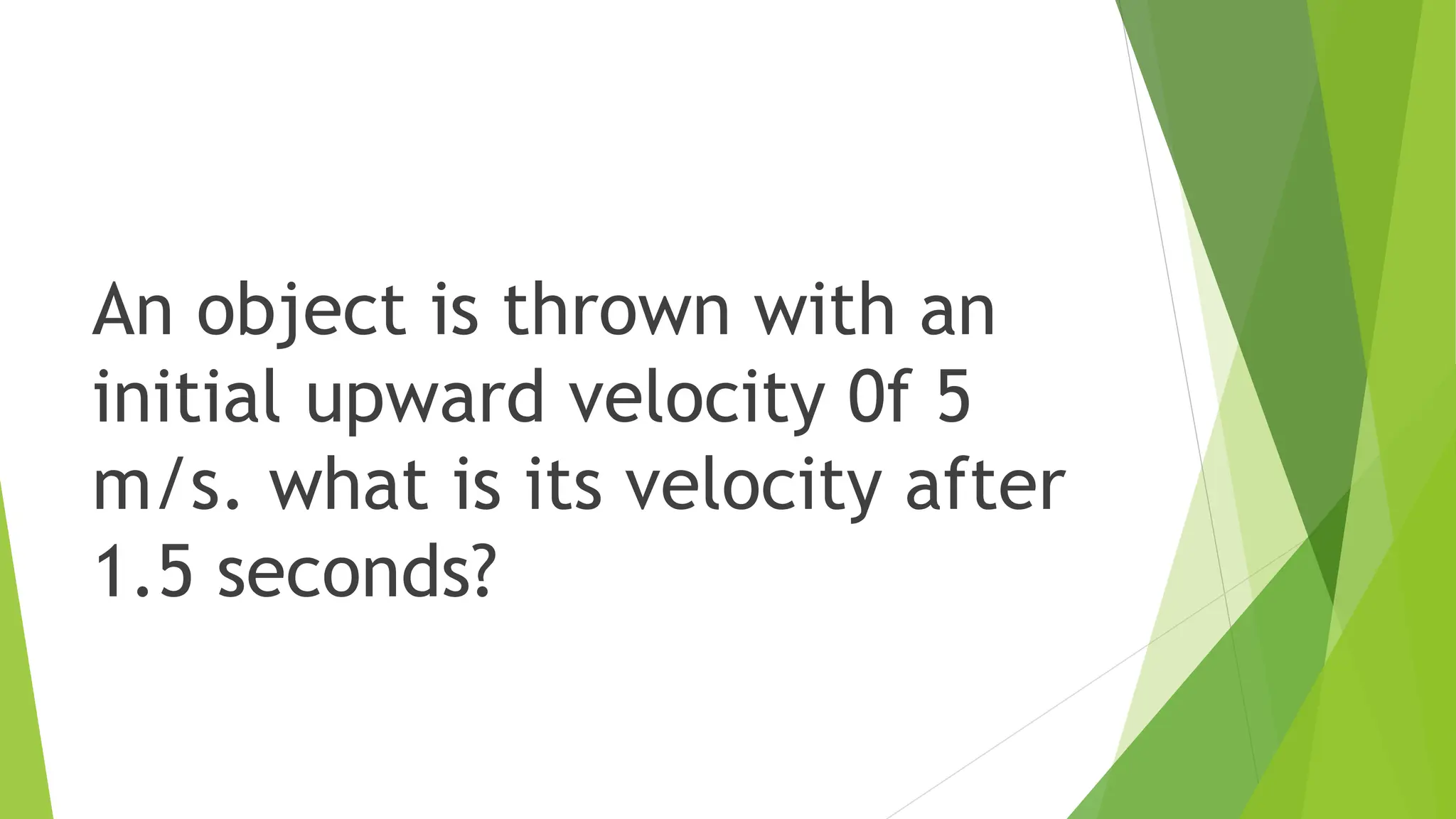 An object is thrown with an initial upward velocity 0f 5 m/s. what is its velocity after 1.5 seconds?